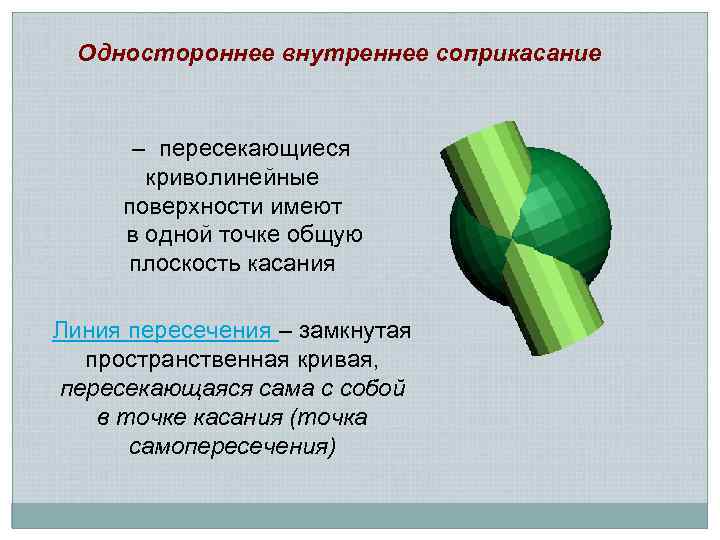 Одностороннее внутреннее соприкасание

– пересекающиеся криволинейные поверхности имеют в одной точке общую плоскость касания

Линия пересечения – замкнутая пространственная кривая, пересекающаяся сама с собой в точке касания (точка самопересечения)